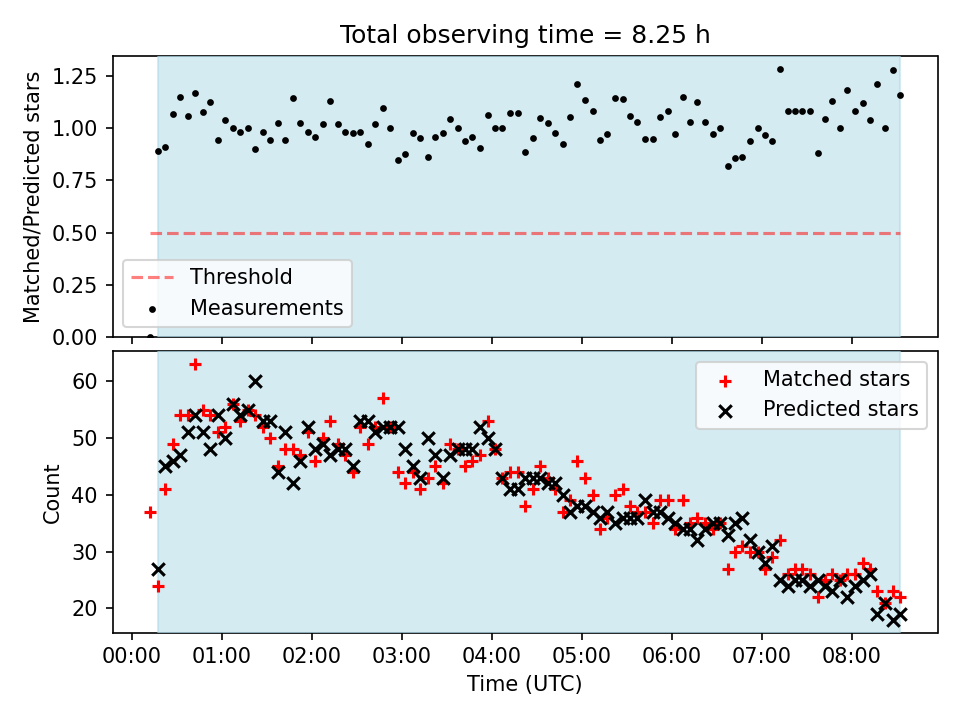 Total observing time = 8.25 h

Matched/Predicted stars

1.25
1.00
0.75
0.50
0.25
0.00

Threshold
Measurements

Count

60
50
40
30
20

Matched stars
Predicted stars

00:00 01:00 02:00 03:00 04:00 05:00 06:00 07:00 08:00

Time (UTC)